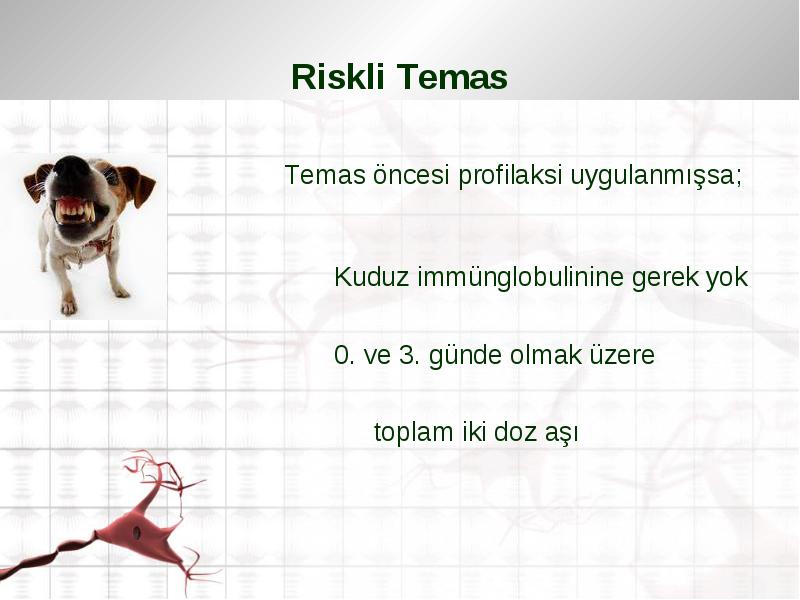 Riskli Temas

Temas öncesi profilaksi uygulanmışsa;

Kuduz immünglobulinine gerek yok

0. ve 3. günde olmak üzere

toplam iki doz aşı